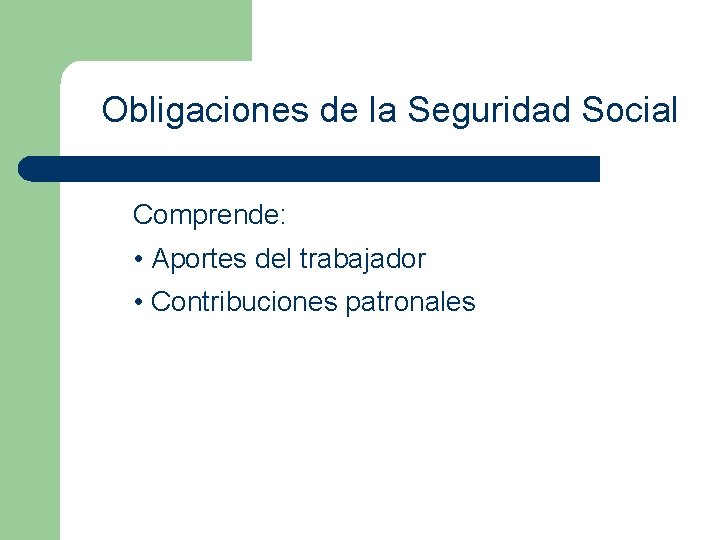 Obligaciones de la Seguridad Social

Comprende:

• Aportes del trabajador

• Contribuciones patronales